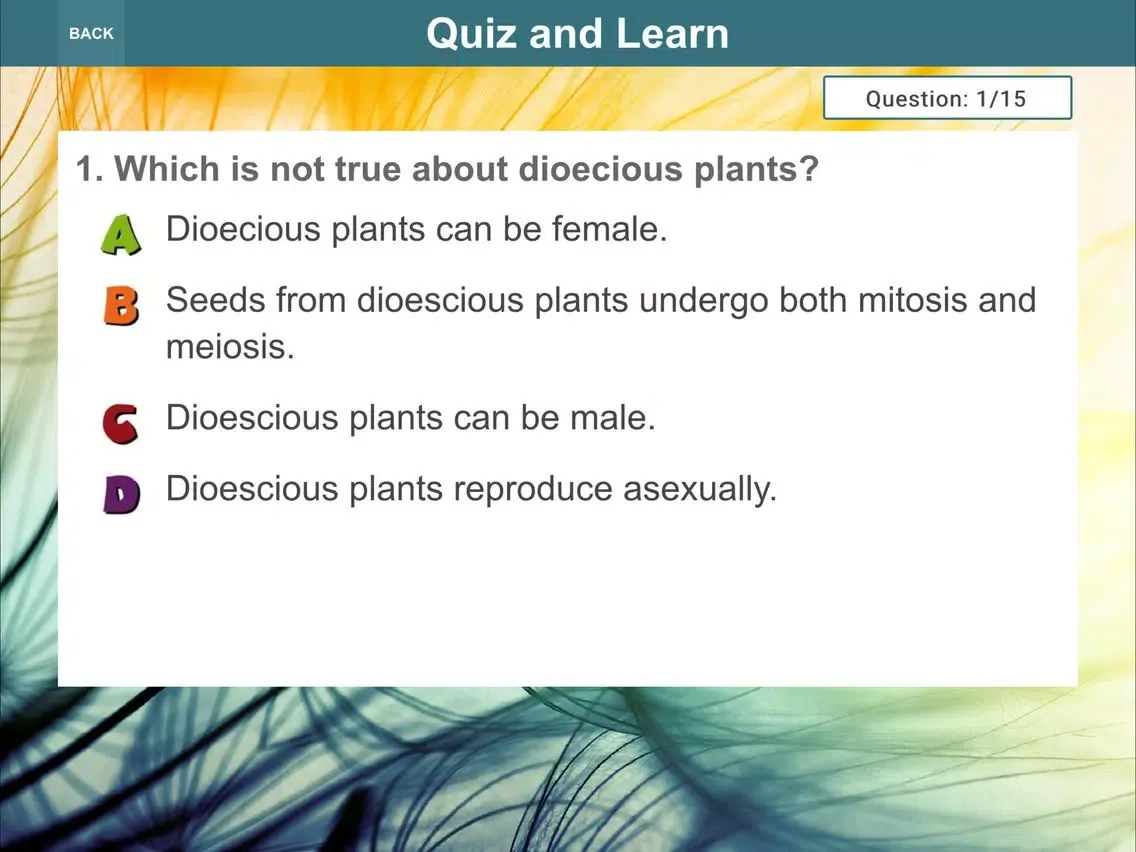 BACK

Quiz and Learn

Question: 1/15

1. Which is not true about dioecious plants?

A Dioecious plants can be female.

B Seeds from dioescious plants undergo both mitosis and meiosis.

C Dioescious plants can be male.

D Dioescious plants reproduce asexually.